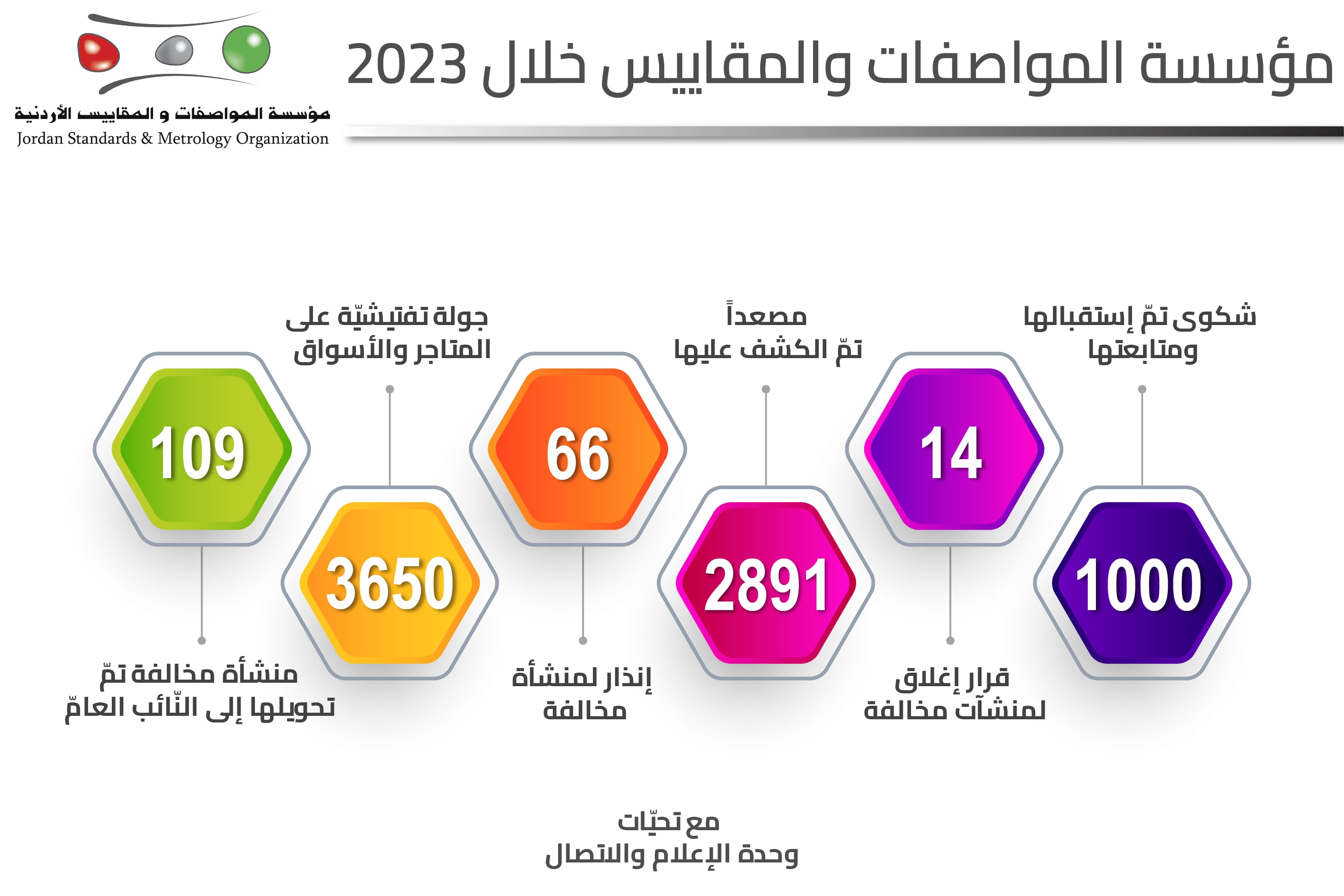 مؤسسة المواصفات والمقاييس خلال 2023

مؤسسة المواصفات و المقاييس الأردنية
Jordan Standards & Metrology Organization

شكوى تمّ إستقبالها ومتابعتها
1000

14
قرار إغلاق لمنشآت مخالفة

مصعداً تمّ الكشف عليها
2891

66
إنذار لمنشأة مخالفة

جولة تفتيشيّة على المتاجر والأسواق
3650

109
منشأة مخالفة تمّ تحويلها إلى النّائب العامّ

مع تحيّات
وحدة الإعلام والاتصال